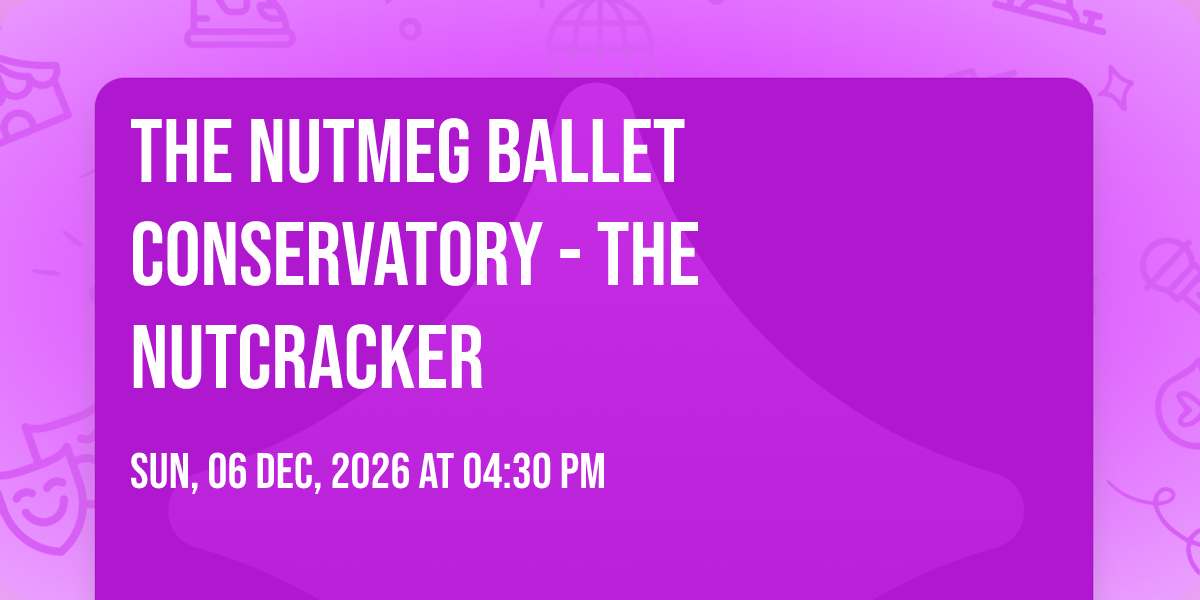 THE NUTMEG BALLET CONSERVATORY - THE NUTCRACKER

SUN, 06 DEC, 2026 AT 04:30 PM